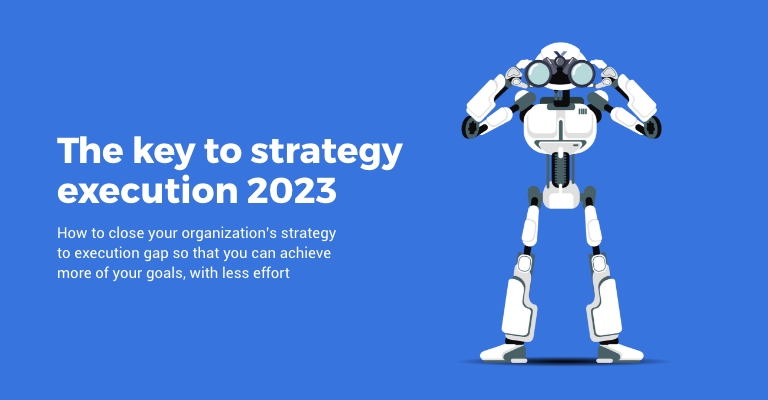 The key to strategy execution 2023

How to close your organization's strategy to execution gap so that you can achieve more of your goals, with less effort